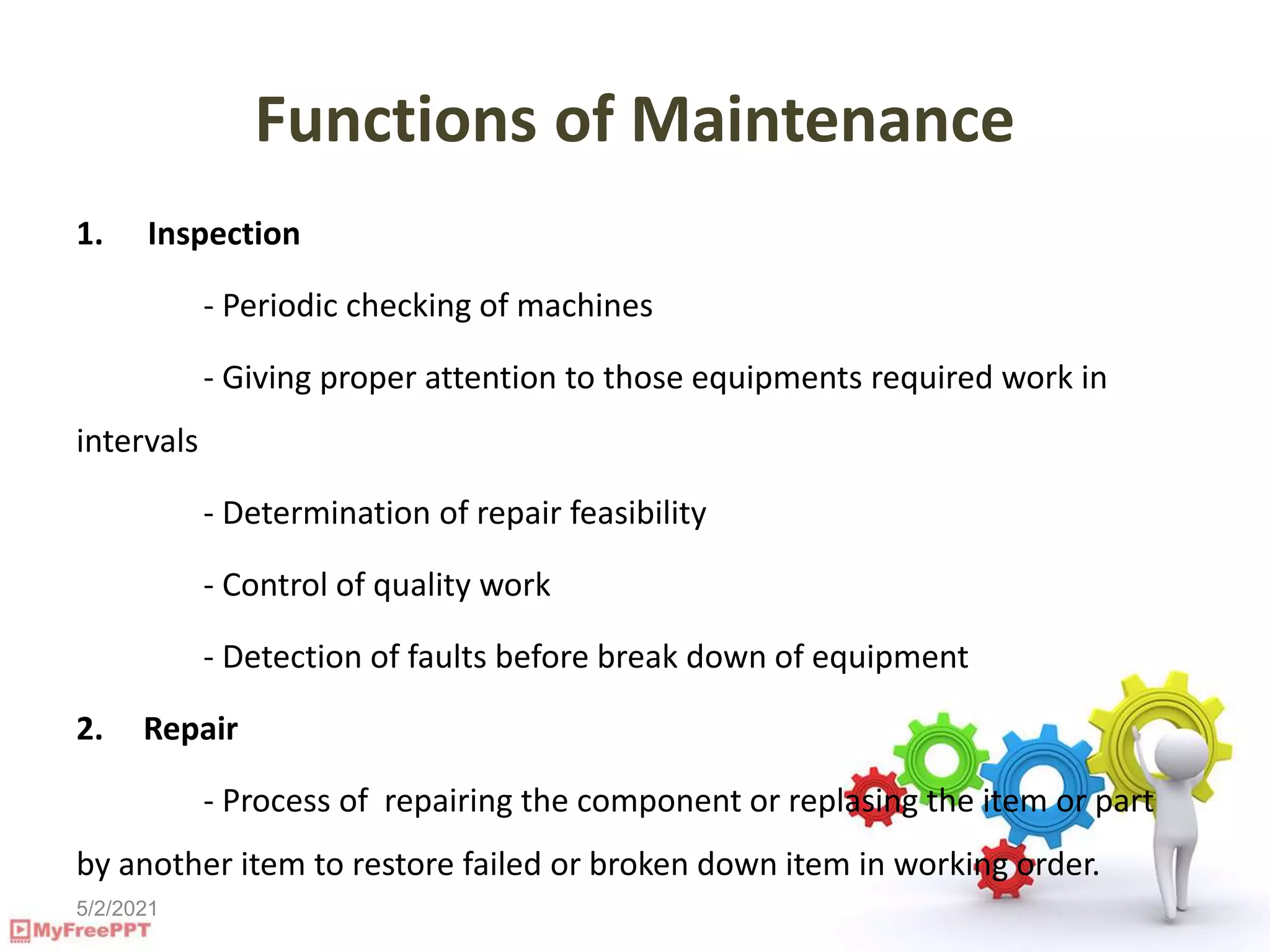 Functions of Maintenance

1. Inspection

- Periodic checking of machines

- Giving proper attention to those equipments required work in intervals

- Determination of repair feasibility

- Control of quality work

- Detection of faults before break down of equipment

2. Repair

- Process of repairing the component or replasing the item or part by another item to restore failed or broken down item in working order.

5/2/2021

MyFreePPT